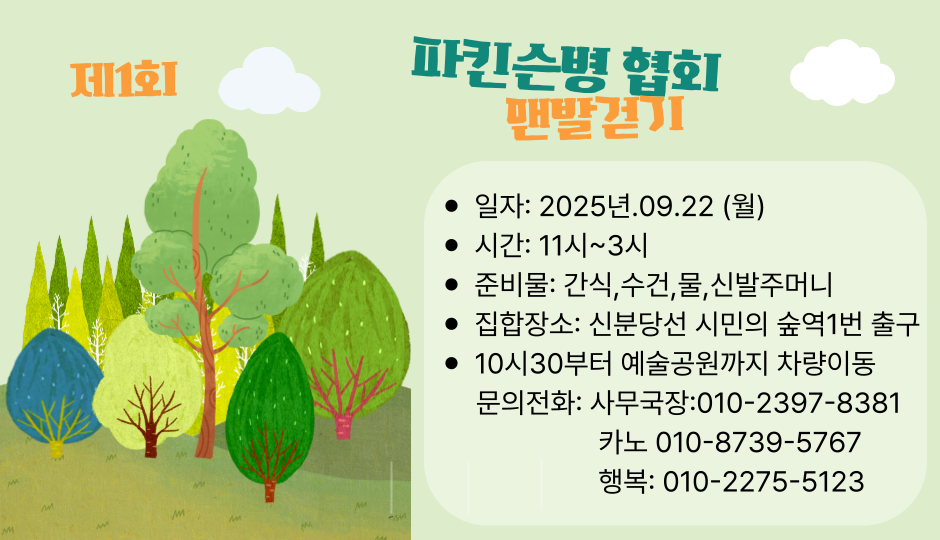 제1회

파킨슨병 협회
맨발걷기

- 일자: 2025년.09.22 (월)
- 시간: 11시~3시
- 준비물: 간식,수건,물,신발주머니
- 집합장소: 신분당선 시민의 숲역1번 출구
- 10시30부터 예술공원까지 차량이동

문의전화: 사무국장:010-2397-8381
카노 010-8739-5767
행복: 010-2275-5123